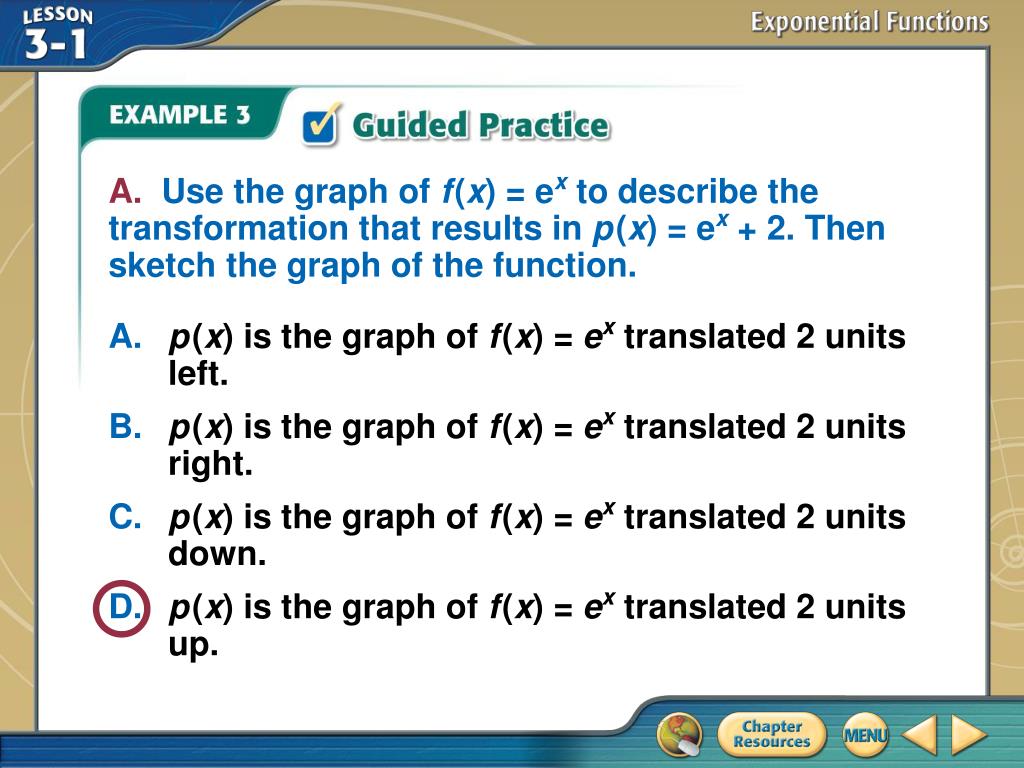 LESSON 3-1

Exponential Functions

EXAMPLE 3

Guided Practice

A. Use the graph of $f(x) = e^x$ to describe the transformation that results in $p(x) = e^x + 2$. Then sketch the graph of the function.

A. $p(x)$ is the graph of $f(x) = e^x$ translated 2 units left.

B. $p(x)$ is the graph of $f(x) = e^x$ translated 2 units right.

C. $p(x)$ is the graph of $f(x) = e^x$ translated 2 units down.

D. $p(x)$ is the graph of $f(x) = e^x$ translated 2 units up.

Chapter Resources

MENU